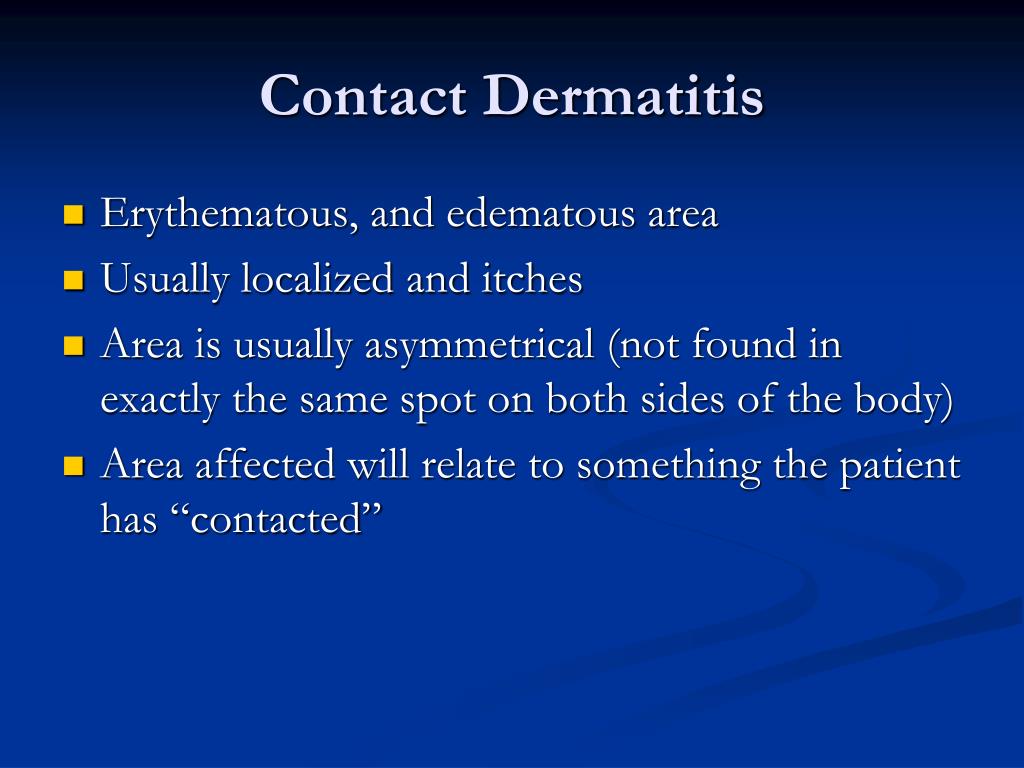 Contact Dermatitis

- Erythematous, and edematous area
- Usually localized and itches
- Area is usually asymmetrical (not found in exactly the same spot on both sides of the body)
- Area affected will relate to something the patient has “contacted”